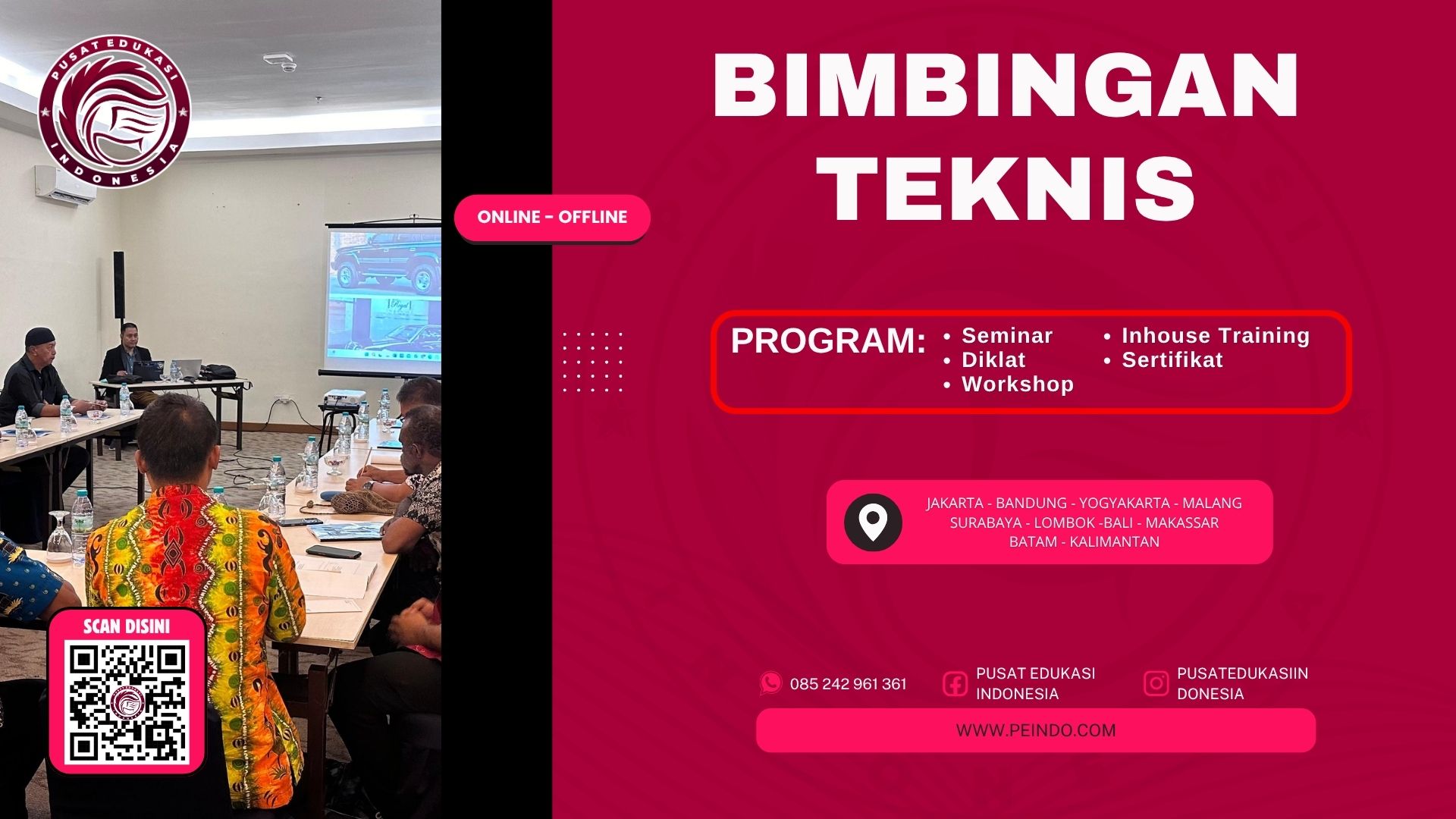 PUSAT EDUKASI INDONESIA

BIMBINGAN TEKNIS

ONLINE - OFFLINE

PROGRAM:
• Seminar
• Diklat
• Workshop
• Inhouse Training
• Sertifikat

JAKARTA - BANDUNG - YOGYAKARTA - MALANG
SURABAYA - LOMBOK -BALI - MAKASSAR
BATAM - KALIMANTAN

SCAN DISINI

085 242 961 361

PUSAT EDUKASI INDONESIA

PUSATEDUKASIIN DONESIA

WWW.PEINDO.COM